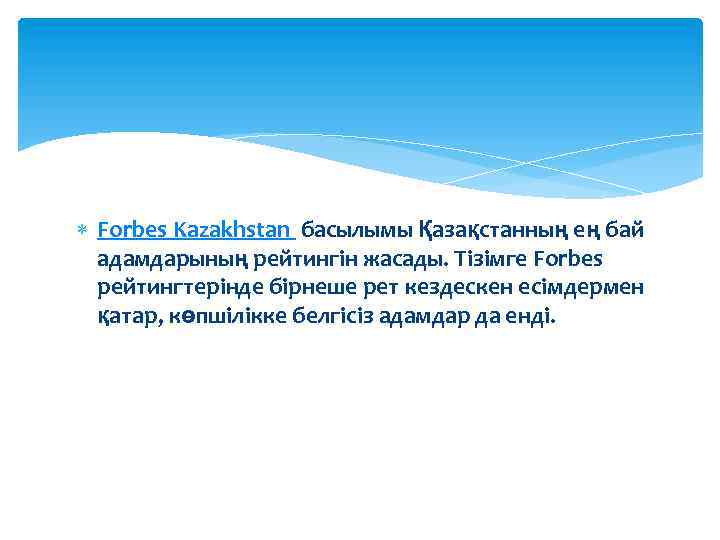 Forbes Kazakhstan басылымы Қазақстанның ең бай адамдарының рейтингін жасады. Тізімге Forbes рейтингтерінде бірнеше рет кездескен есімдермен қатар, көпшілікке белгісіз адамдар да енді.